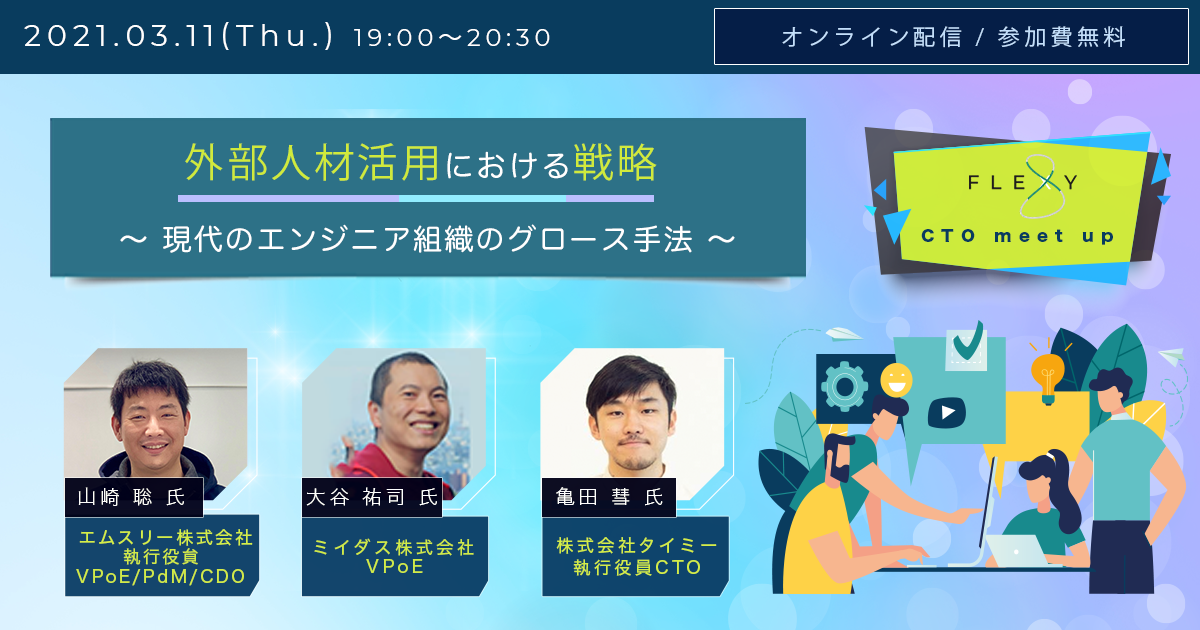 2021.03.11(Thu.) 19:00〜20:30

オンライン配信 / 参加費無料

外部人材活用における戦略

〜 現代のエンジニア組織のグロース手法 〜

FLEXY

CTO meet up

山崎 聡 氏

エムスリー株式会社
執行役員
VPoE/PdM/CDO

大谷 祐司 氏

ミイダス株式会社
VPoE

亀田 彗 氏

株式会社タイミー
執行役員CTO